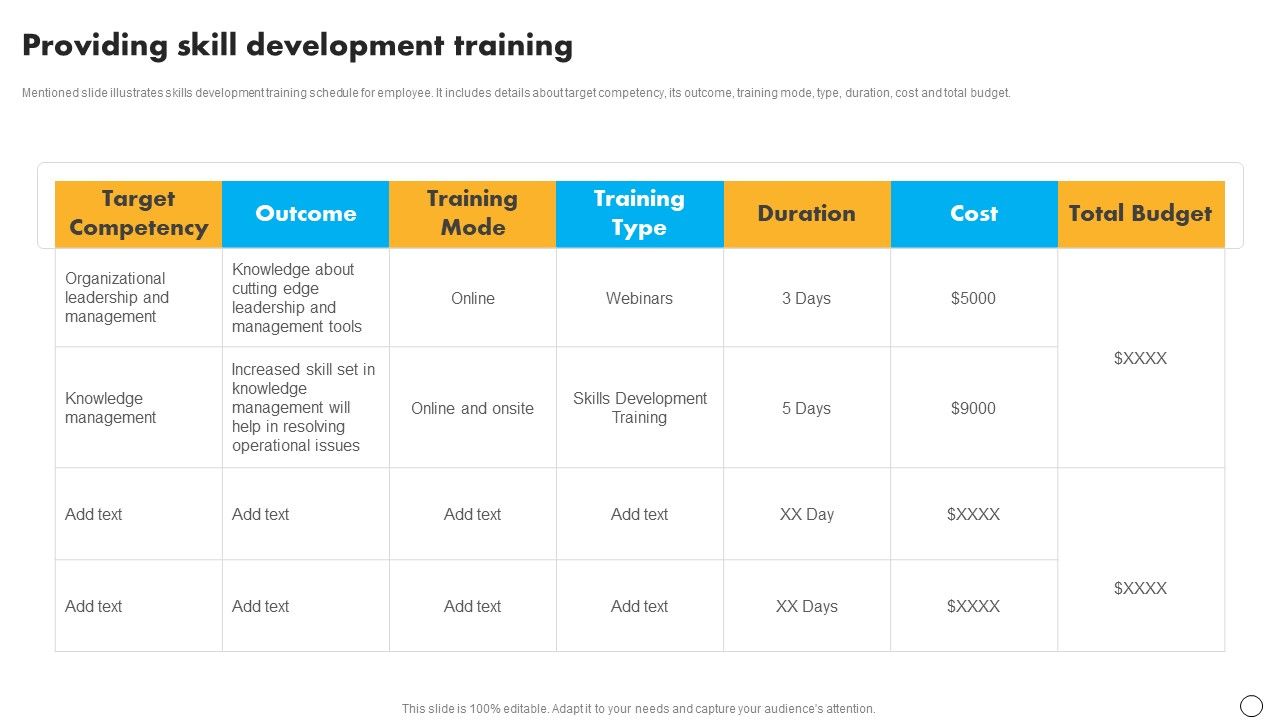 Providing skill development training

Mentioned slide illustrates skills development training schedule for employee. It includes details about target competency, its outcome, training mode, type, duration, cost and total budget.

| Target Competency | Outcome | Training Mode | Training Type | Duration | Cost | Total Budget |
|---|---|---|---|---|---|---|
| Organizational leadership and management | Knowledge about cutting edge leadership and management tools | Online | Webinars | 3 Days | $5000 | $XXXX |
| Knowledge management | Increased skill set in knowledge management will help in resolving operational issues | Online and onsite | Skills Development Training | 5 Days | $9000 | |
| Add text | Add text | Add text | Add text | XX Day | $XXXX | $XXXX |
| Add text | Add text | Add text | Add text | XX Days | $XXXX | |

This slide is 100% editable. Adapt it to your needs and capture your audience's attention.